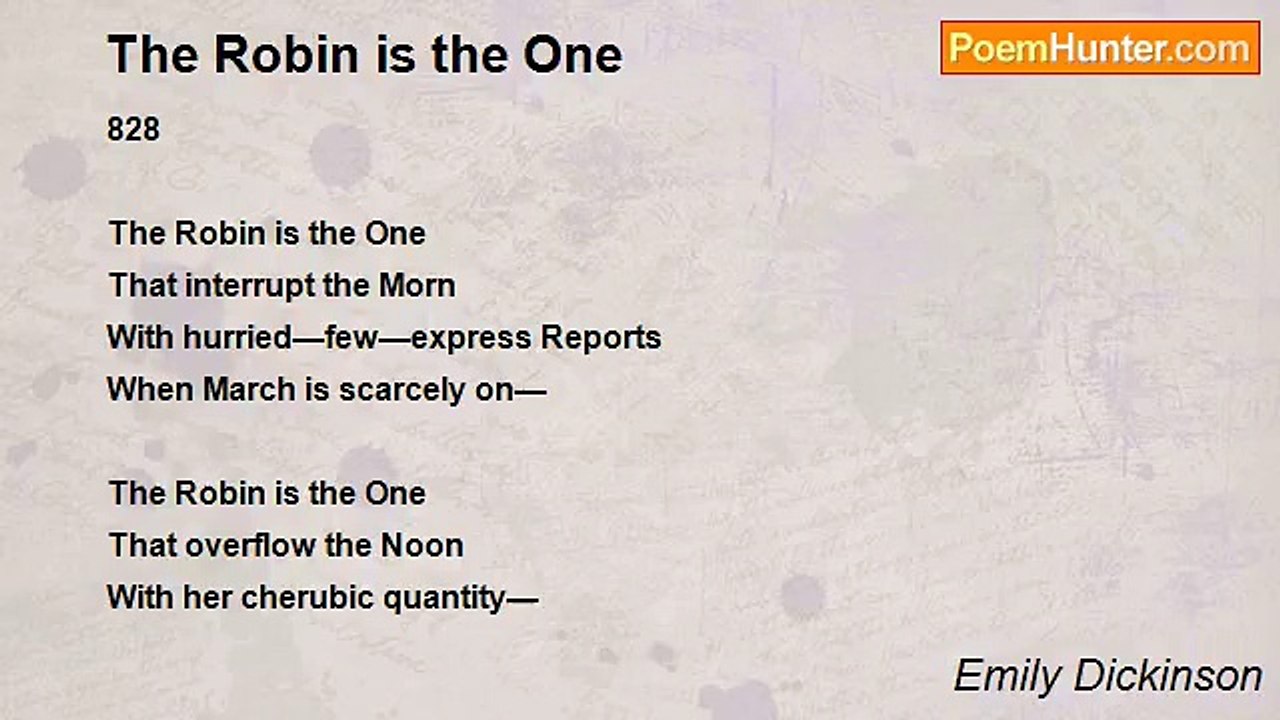 The Robin is the One

PoemHunter.com

828

The Robin is the One
That interrupt the Morn
With hurried—few—express Reports
When March is scarcely on—

The Robin is the One
That overflow the Noon
With her cherubic quantity—

Emily Dickinson